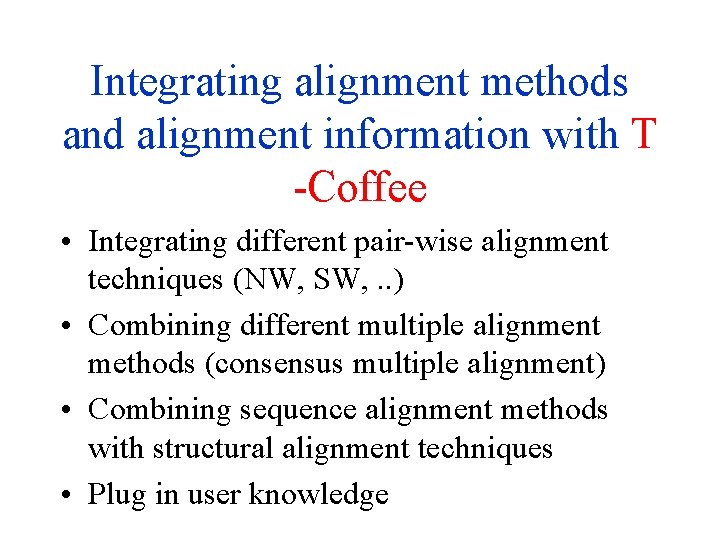 Integrating alignment methods and alignment information with T -Coffee

• Integrating different pair-wise alignment techniques (NW, SW, ..)
• Combining different multiple alignment methods (consensus multiple alignment)
• Combining sequence alignment methods with structural alignment techniques
• Plug in user knowledge